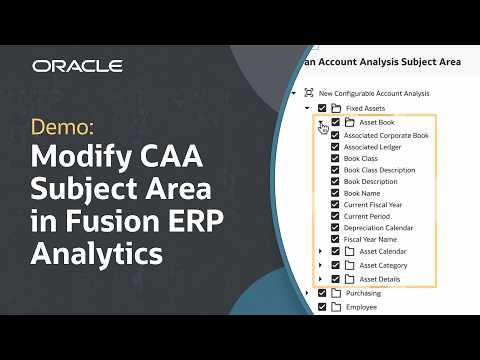 ORACLE

Demo:
Modify CAA Subject Area in Fusion ERP Analytics

an Account Analysis Subject Area

New Configurable Account Analysis
Fixed Assets
Asset Book
Associated Corporate Book
Associated Ledger
Book Class
Book Class Description
Book Description
Book Name
Current Fiscal Year
Current Period
Depreciation Calendar
Fiscal Year Name
Asset Calendar
Asset Category
Asset Details
Purchasing
Employee